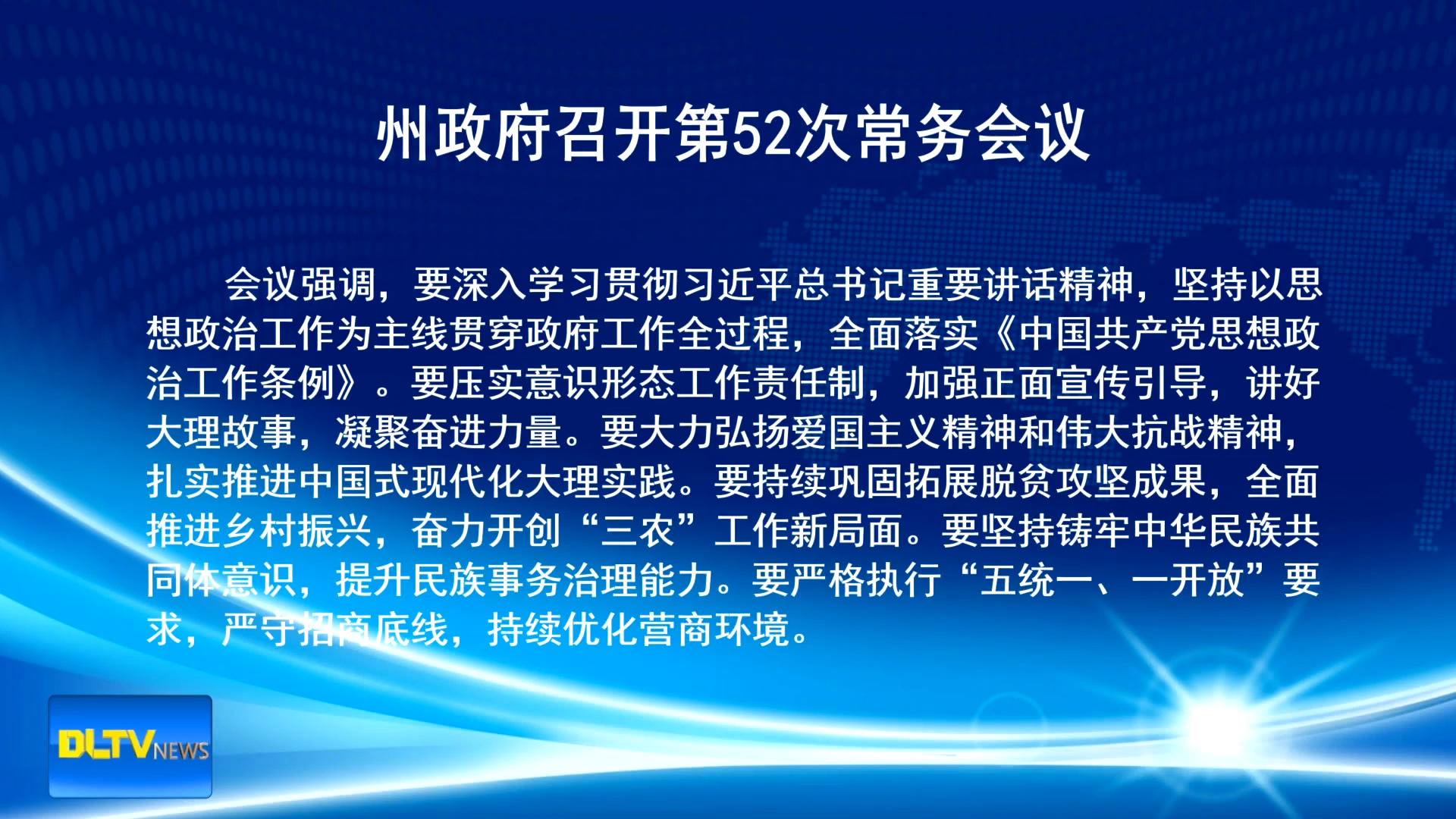 州政府召开第52次常务会议

会议强调，要深入学习贯彻习近平总书记重要讲话精神，坚持以思想政治工作为主线贯穿政府工作全过程，全面落实《中国共产党思想政治工作条例》。要压实意识形态工作责任制，加强正面宣传引导，讲好大理故事，凝聚奋进力量。要大力弘扬爱国主义精神和伟大抗战精神，扎实推进中国式现代化大理实践。要持续巩固拓展脱贫攻坚成果，全面推进乡村振兴，奋力开创“三农”工作新局面。要坚持铸牢中华民族共同体意识，提升民族事务治理能力。要严格执行“五统一、一开放”要求，严守招商底线，持续优化营商环境。

DLTV NEWS